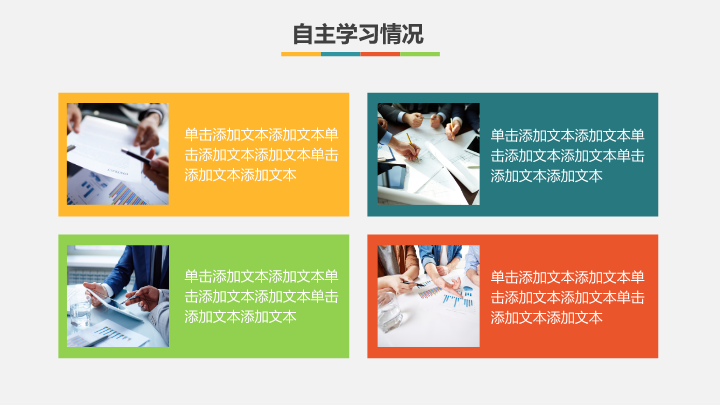 自主学习情况

单击添加文本添加文本单击添加文本添加文本单击添加文本添加文本

单击添加文本添加文本单击添加文本添加文本单击添加文本添加文本

单击添加文本添加文本单击添加文本添加文本单击添加文本添加文本

单击添加文本添加文本单击添加文本添加文本单击添加文本添加文本